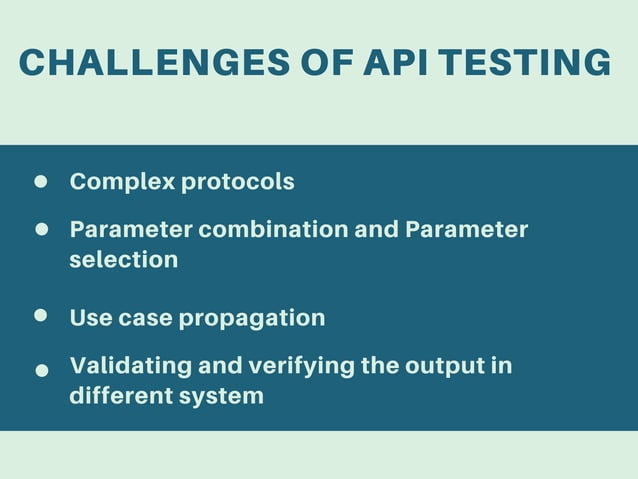 CHALLENGES OF API TESTING

- Complex protocols
- Parameter combination and Parameter selection
- Use case propagation
- Validating and verifying the output in different system